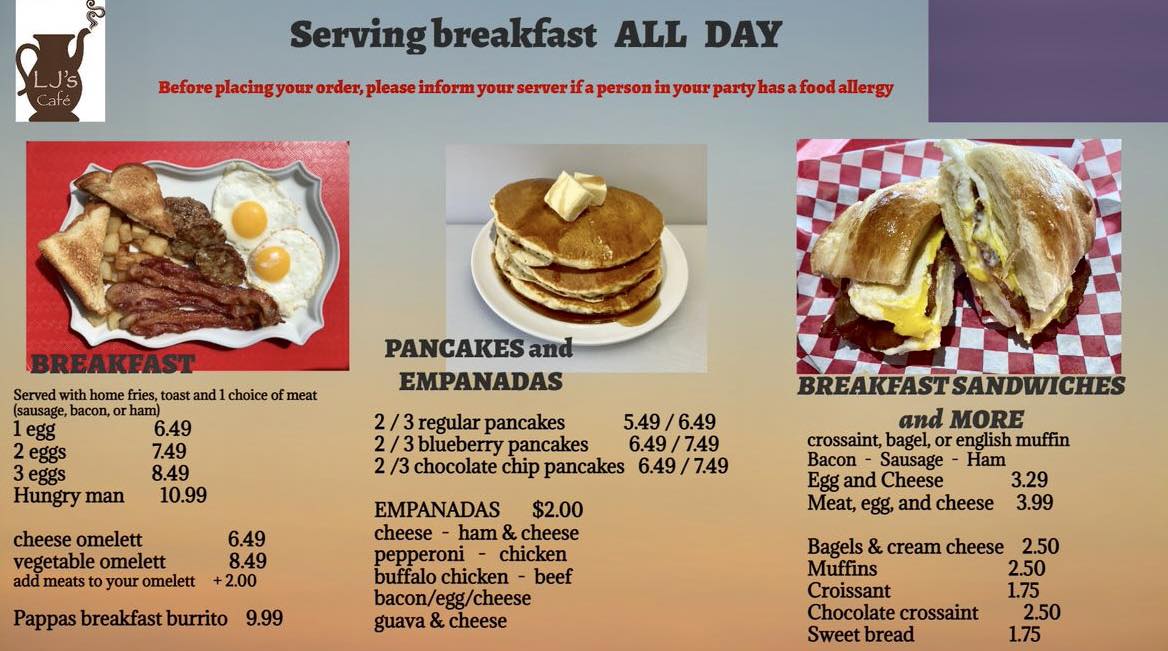 LJ's Café

Serving breakfast ALL DAY

Before placing your order, please inform your server if a person in your party has a food allergy

BREAKFAST

Served with home fries, toast and 1 choice of meat (sausage, bacon, or ham)
1 egg 6.49
2 eggs 7.49
3 eggs 8.49
Hungry man 10.99

cheese omelett 6.49
vegetable omelett 8.49
add meats to your omelett + 2.00

Pappas breakfast burrito 9.99

PANCAKES and EMPANADAS

2 / 3 regular pancakes 5.49 / 6.49
2 / 3 blueberry pancakes 6.49 / 7.49
2 /3 chocolate chip pancakes 6.49 / 7.49

EMPANADAS $2.00
cheese - ham & cheese
pepperoni - chicken
buffalo chicken - beef
bacon/egg/cheese
guava & cheese

BREAKFAST SANDWICHES and MORE

crossaint, bagel, or english muffin
Bacon - Sausage - Ham
Egg and Cheese 3.29
Meat, egg, and cheese 3.99

Bagels & cream cheese 2.50
Muffins 2.50
Croissant 1.75
Chocolate crossaint 2.50
Sweet bread 1.75